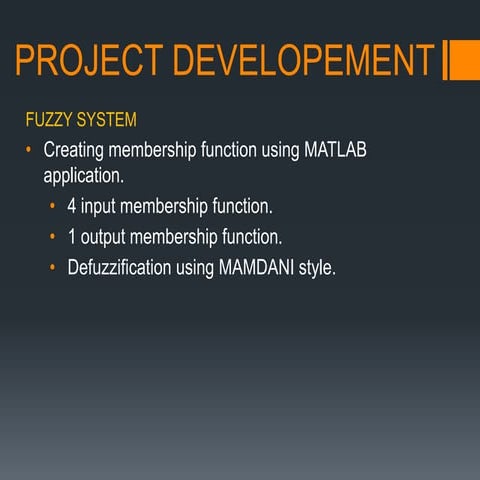 PROJECT DEVELOPEMENT

FUZZY SYSTEM

• Creating membership function using MATLAB application.
  • 4 input membership function.
  • 1 output membership function.
  • Defuzzification using MAMDANI style.